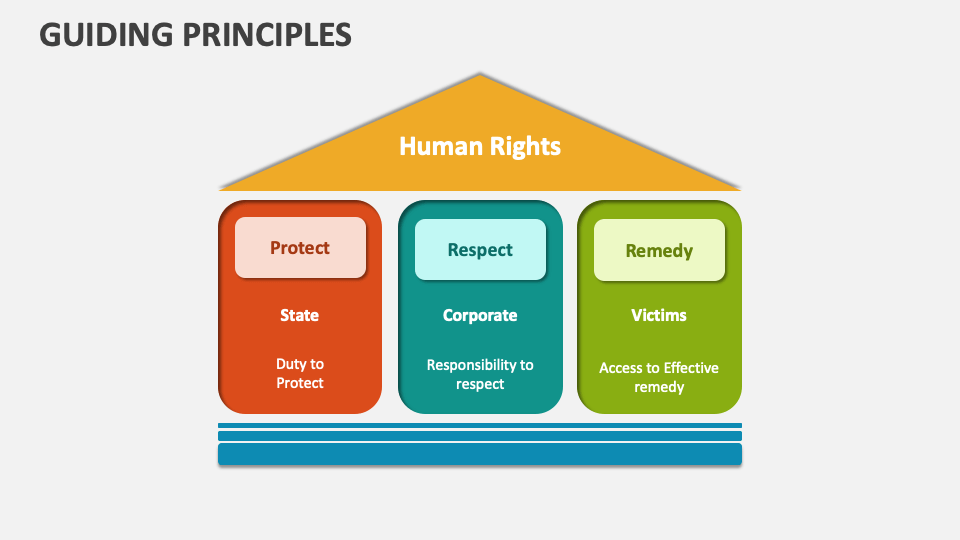 GUIDING PRINCIPLES

Human Rights

Protect

State

Duty to Protect

Respect

Corporate

Responsibility to respect

Remedy

Victims

Access to Effective remedy